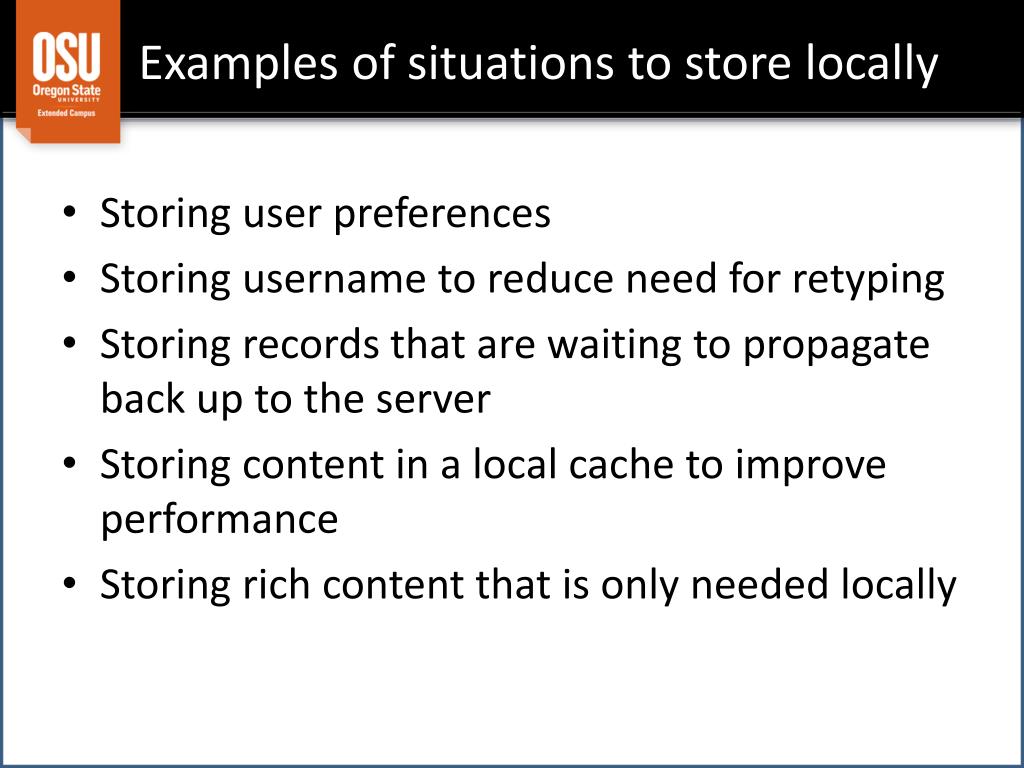 OSU
Oregon State
UNIVERSITY
Extended Campus

Examples of situations to store locally

• Storing user preferences
• Storing username to reduce need for retyping
• Storing records that are waiting to propagate back up to the server
• Storing content in a local cache to improve performance
• Storing rich content that is only needed locally